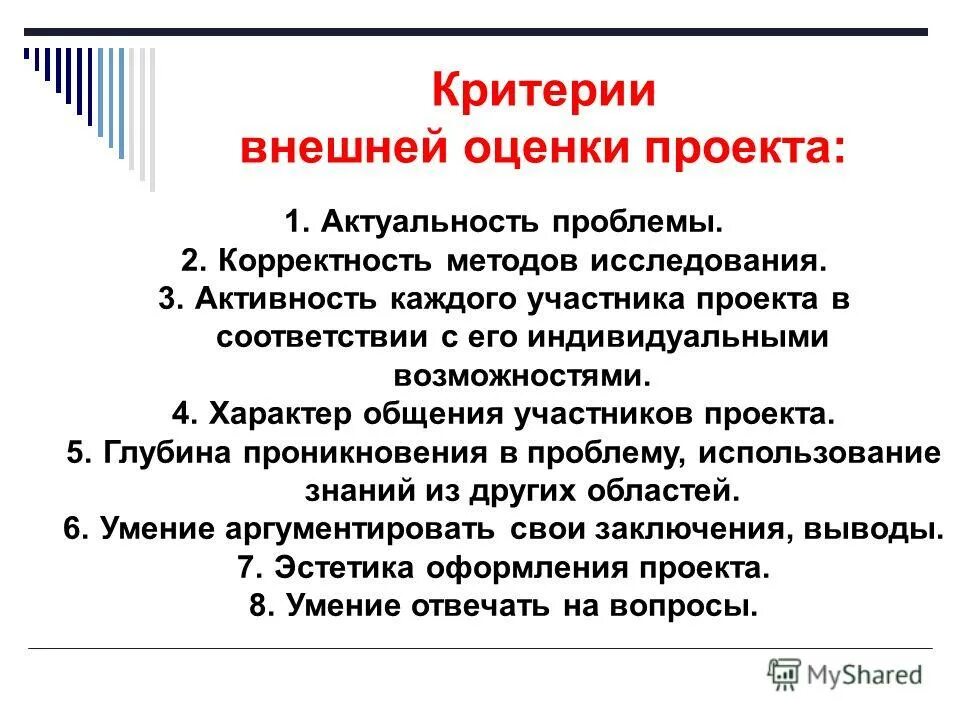 Критерии внешней оценки проекта:

1. Актуальность проблемы.
2. Корректность методов исследования.
3. Активность каждого участника проекта в соответствии с его индивидуальными возможностями.
4. Характер общения участников проекта.
5. Глубина проникновения в проблему, использование знаний из других областей.
6. Умение аргументировать свои заключения, выводы.
7. Эстетика оформления проекта.
8. Умение отвечать на вопросы.

MyShared